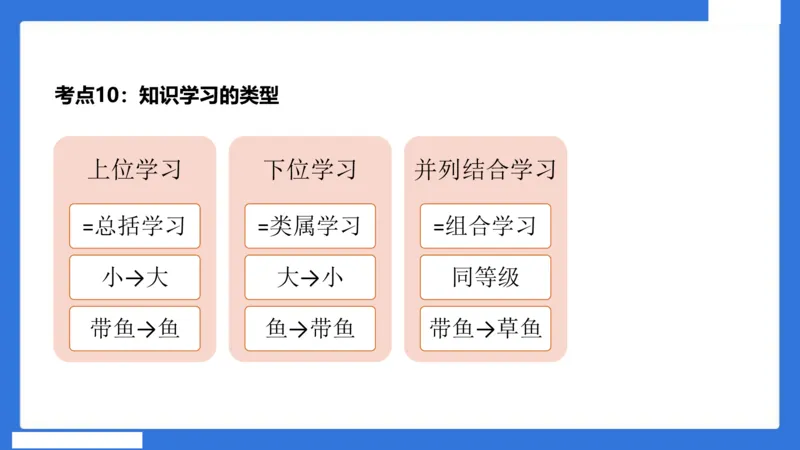 考点10：知识学习的类型

上位学习

=总括学习

小→大

带鱼→鱼

下位学习

=类属学习

大→小

鱼→带鱼

并列结合学习

=组合学习

同等级

带鱼→草鱼